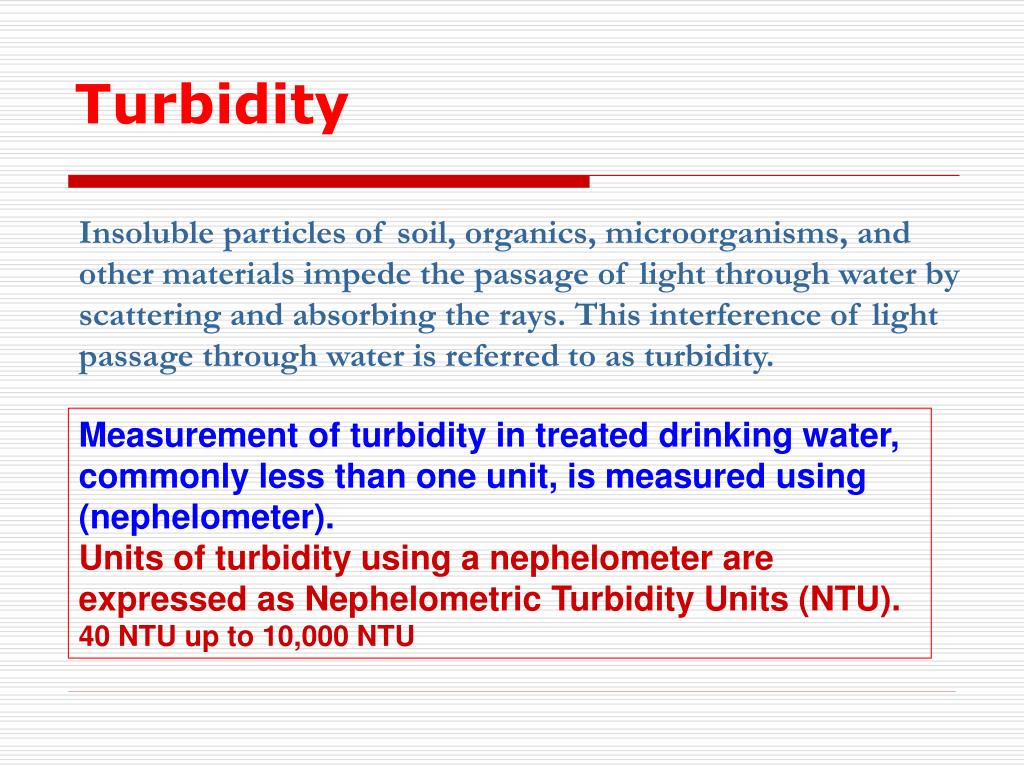 Turbidity

Insoluble particles of soil, organics, microorganisms, and other materials impede the passage of light through water by scattering and absorbing the rays. This interference of light passage through water is referred to as turbidity.

Measurement of turbidity in treated drinking water, commonly less than one unit, is measured using (nephelometer).
Units of turbidity using a nephelometer are expressed as Nephelometric Turbidity Units (NTU).
40 NTU up to 10,000 NTU